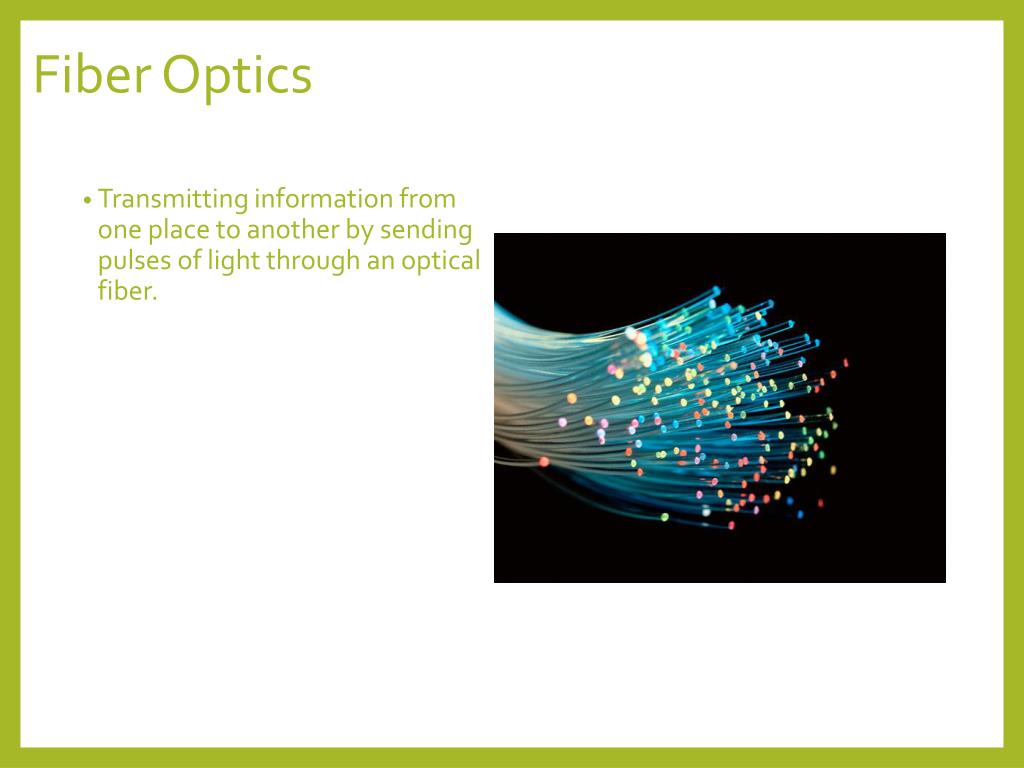 Fiber Optics

• Transmitting information from one place to another by sending pulses of light through an optical fiber.